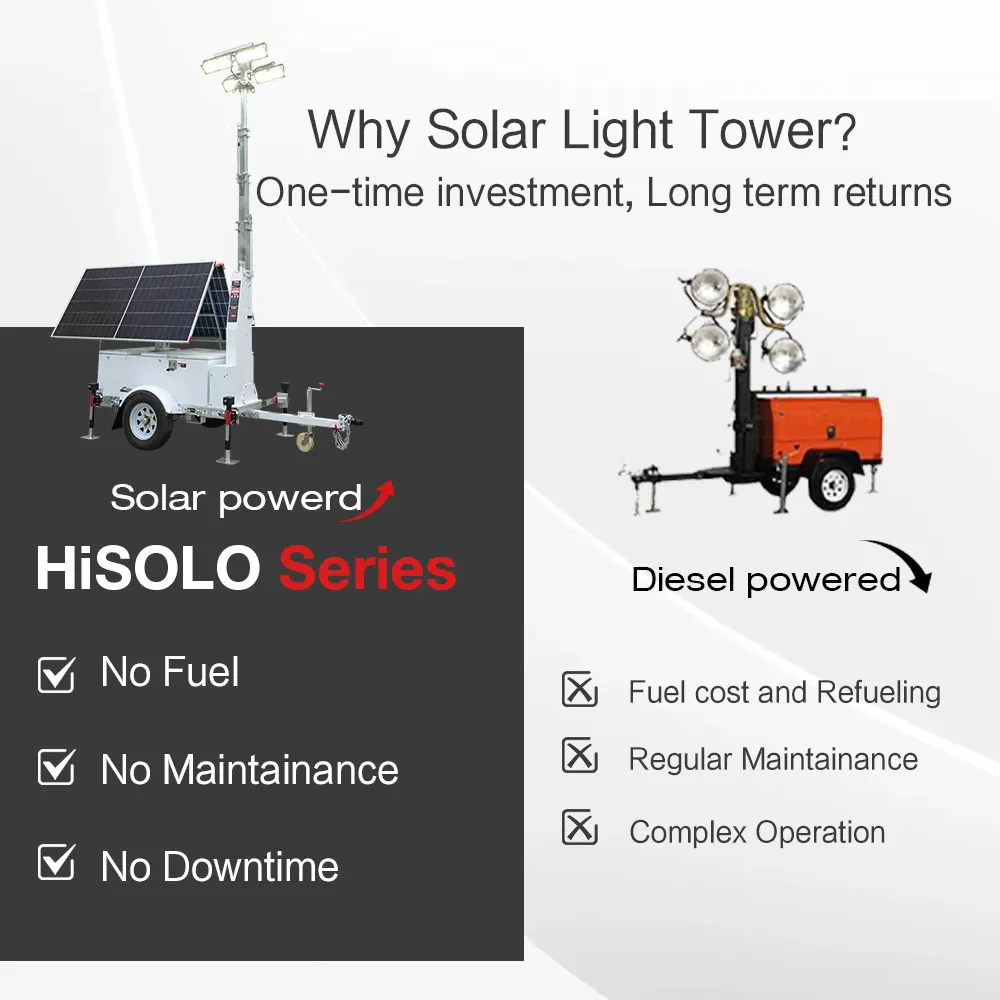 Why Solar Light Tower?
One-time investment, Long term returns

Solar powerd

HiSOLO Series

No Fuel

No Maintainance

No Downtime

Diesel powered

Fuel cost and Refueling

Regular Maintainance

Complex Operation